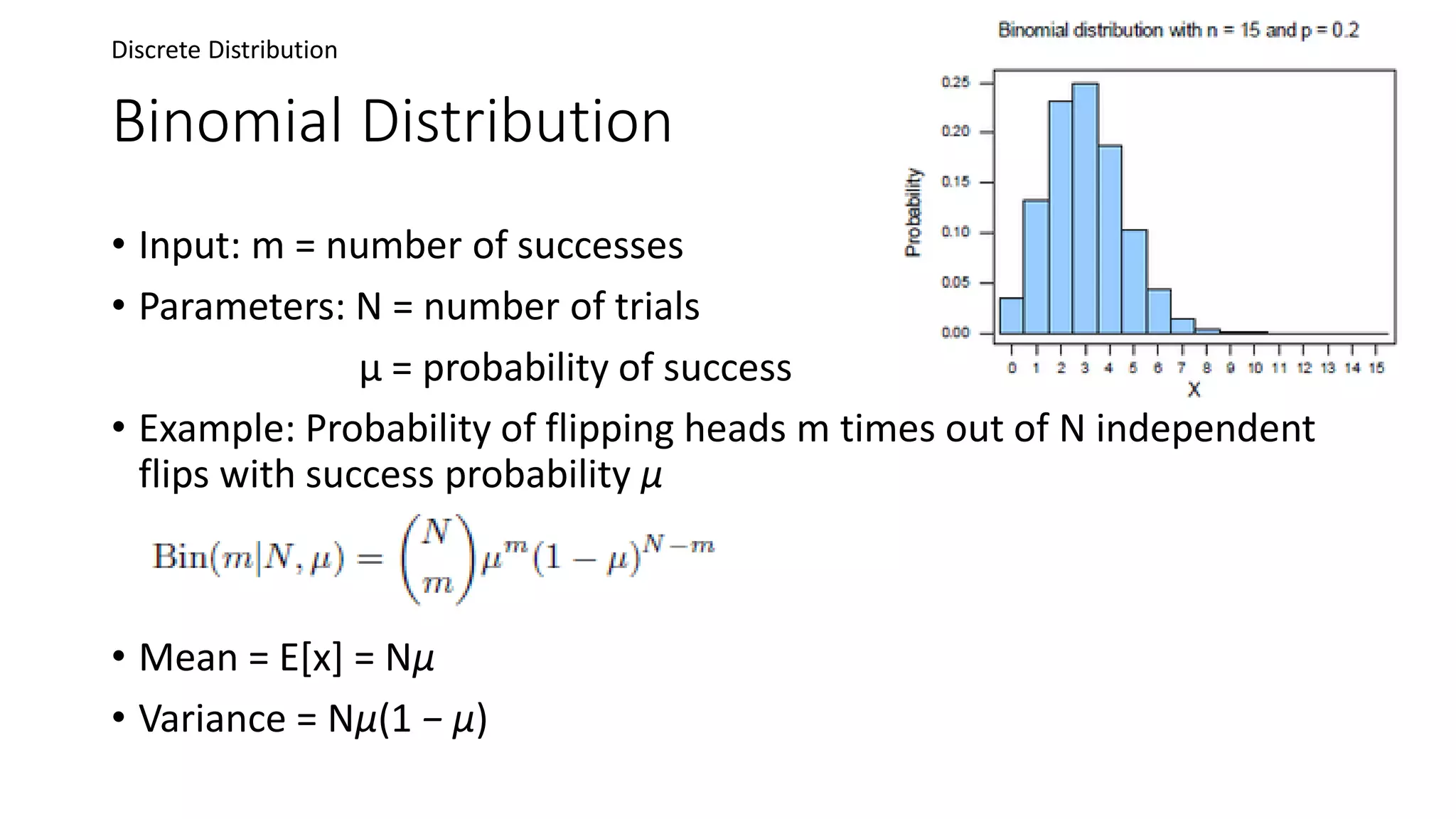 Discrete Distribution

Binomial Distribution

Binomial distribution with n = 15 and p = 0.2

0.25
0.20
0.15
0.10
0.05
0.00

Probability

0 1 2 3 4 5 6 7 8 9 10 11 12 13 14 15

X

• Input: m = number of successes

• Parameters: N = number of trials

μ = probability of success

• Example: Probability of flipping heads m times out of N independent flips with success probability $\mu$

$\mathrm{Bin}(m|N,\mu) = \binom{N}{m}\mu^m(1-\mu)^{N-m}$

• Mean = E[x] = N$\mu$

• Variance = N$\mu$(1 − $\mu$)